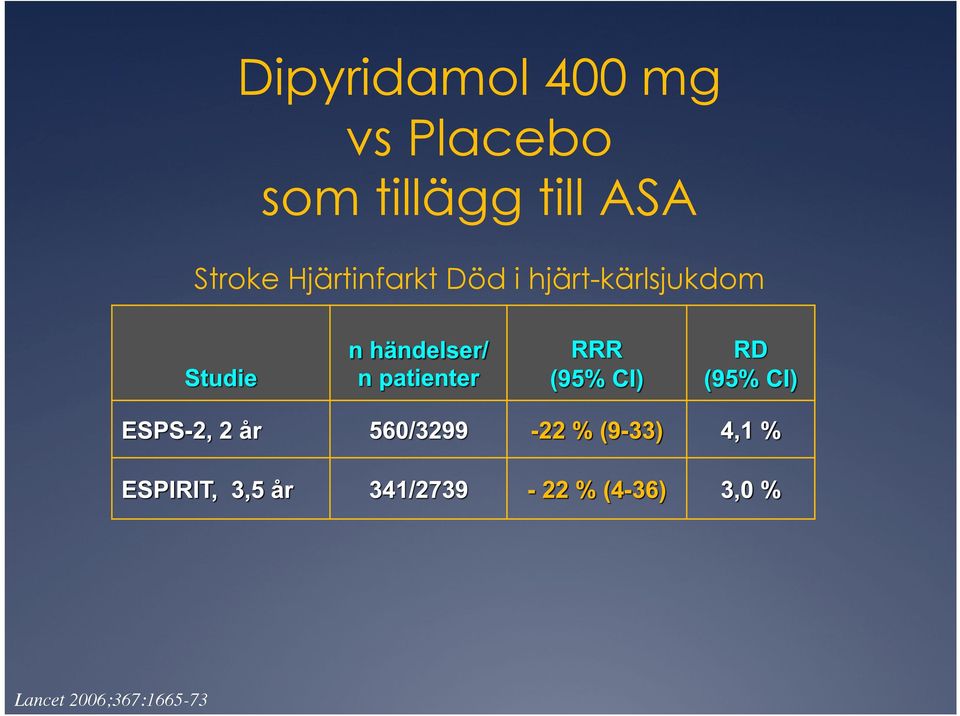 Dipyridamol 400 mg vs Placebo som tillägg till ASA

Stroke Hjärtinfarkt Död i hjärt-kärlsjukdom

| Studie | n händelser/ n patienter | RRR (95% CI) | RD (95% CI) |
|---|---|---|---|
| ESPS-2, 2 år | 560/3299 | -22 % (9-33) | 4,1 % |
| ESPIRIT, 3,5 år | 341/2739 | - 22 % (4-36) | 3,0 % |

Lancet 2006;367:1665-73